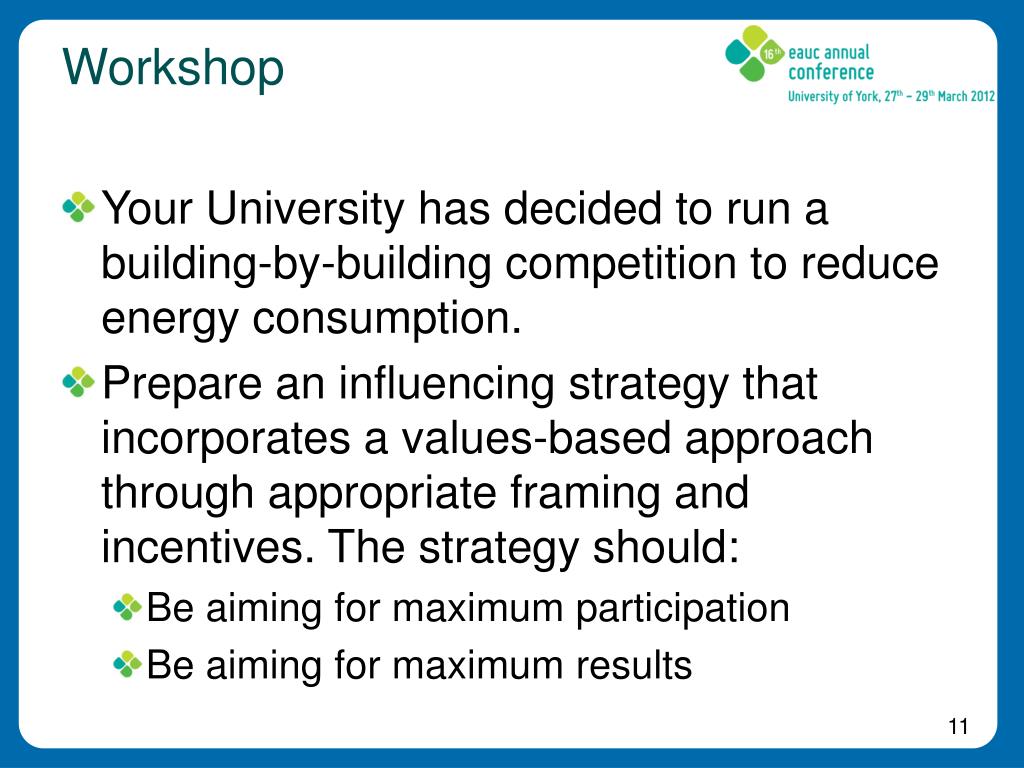 Workshop

16th eauc annual conference
University of York, 27th – 29th March 2012

Your University has decided to run a building-by-building competition to reduce energy consumption.

Prepare an influencing strategy that incorporates a values-based approach through appropriate framing and incentives. The strategy should:

Be aiming for maximum participation

Be aiming for maximum results

11